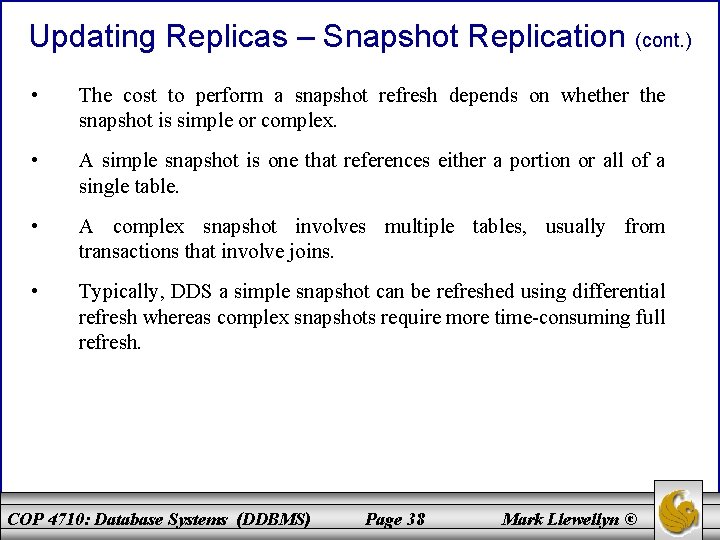 Updating Replicas – Snapshot Replication (cont.)

• The cost to perform a snapshot refresh depends on whether the snapshot is simple or complex.

• A simple snapshot is one that references either a portion or all of a single table.

• A complex snapshot involves multiple tables, usually from transactions that involve joins.

• Typically, DDS a simple snapshot can be refreshed using differential refresh whereas complex snapshots require more time-consuming full refresh.

COP 4710: Database Systems (DDBMS) Page 38 Mark Llewellyn ©